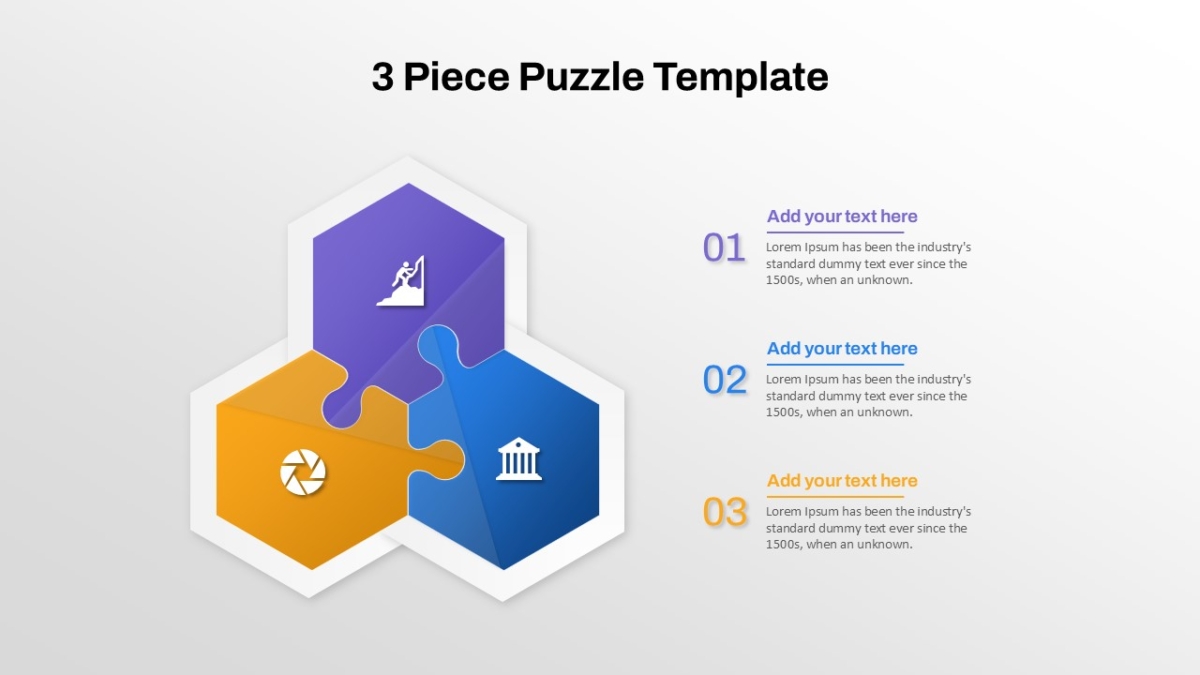 3 Piece Puzzle Template

01
Add your text here
Lorem Ipsum has been the industry's standard dummy text ever since the 1500s, when an unknown.

02
Add your text here
Lorem Ipsum has been the industry's standard dummy text ever since the 1500s, when an unknown.

03
Add your text here
Lorem Ipsum has been the industry's standard dummy text ever since the 1500s, when an unknown.